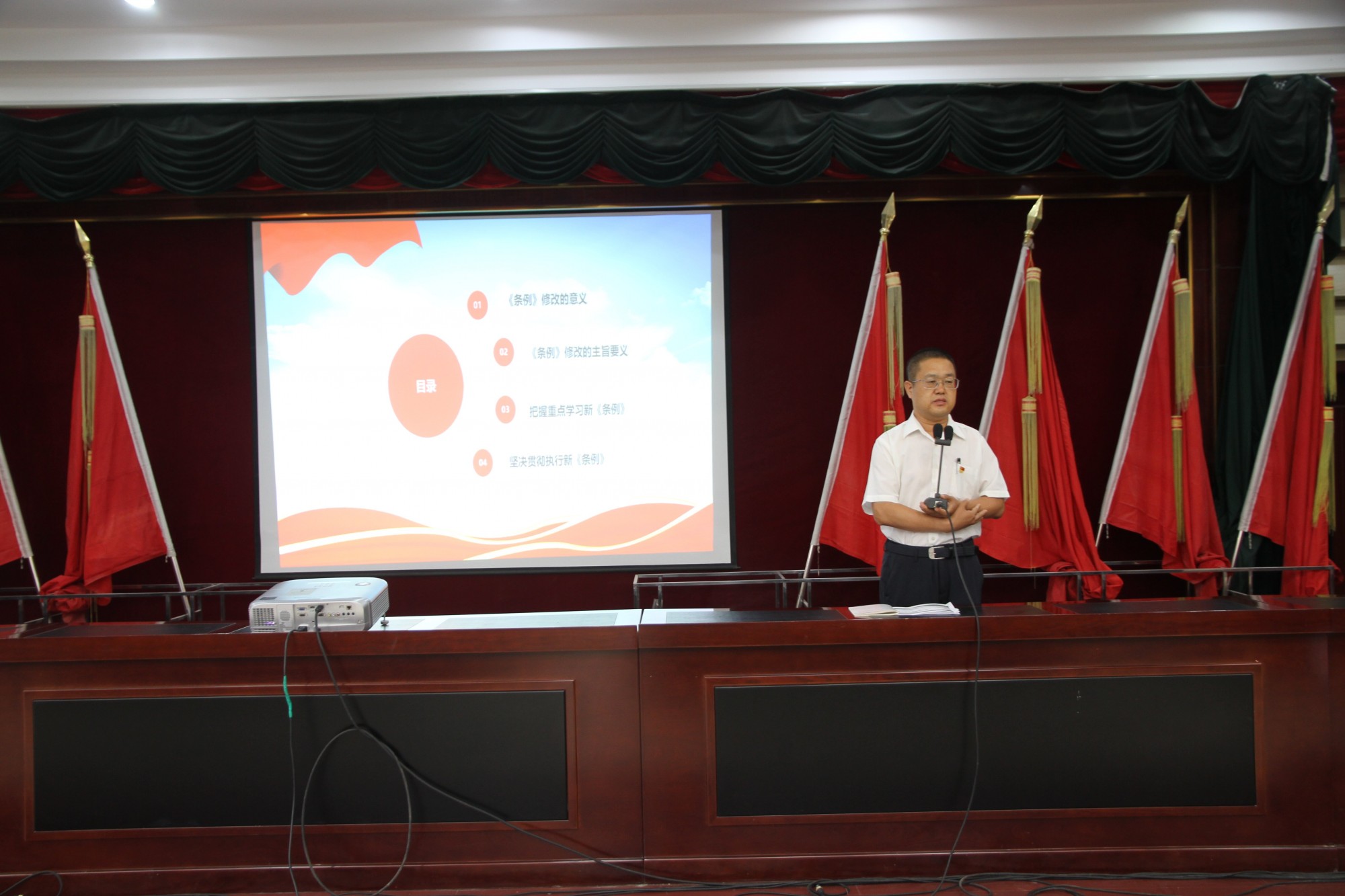 目录

01 《条例》修改的意义

02 《条例》修改的主旨要义

03 把握重点学习新《条例》

04 坚决贯彻执行新《条例》